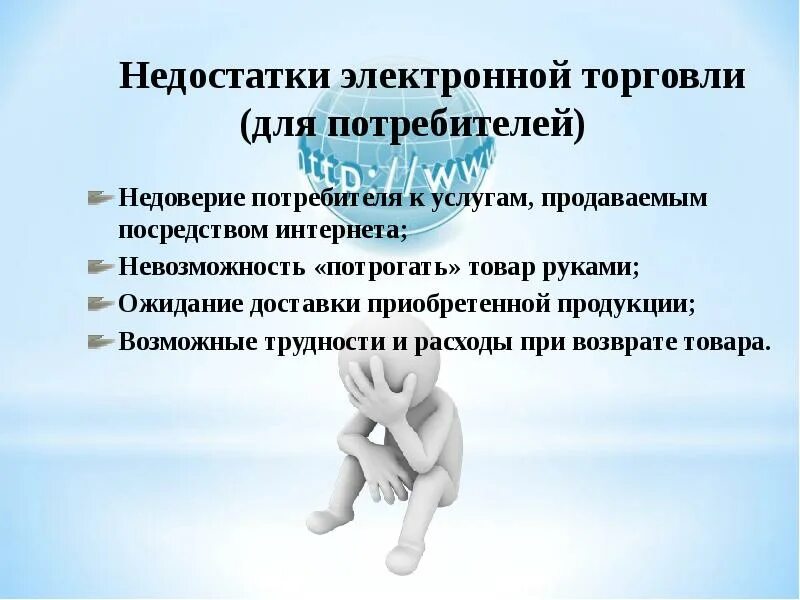 Недостатки электронной торговли (для потребителей)

http://www

Недоверие потребителя к услугам, продаваемым посредством интернета;

Невозможность «потрогать» товар руками;

Ожидание доставки приобретенной продукции;

Возможные трудности и расходы при возврате товара.